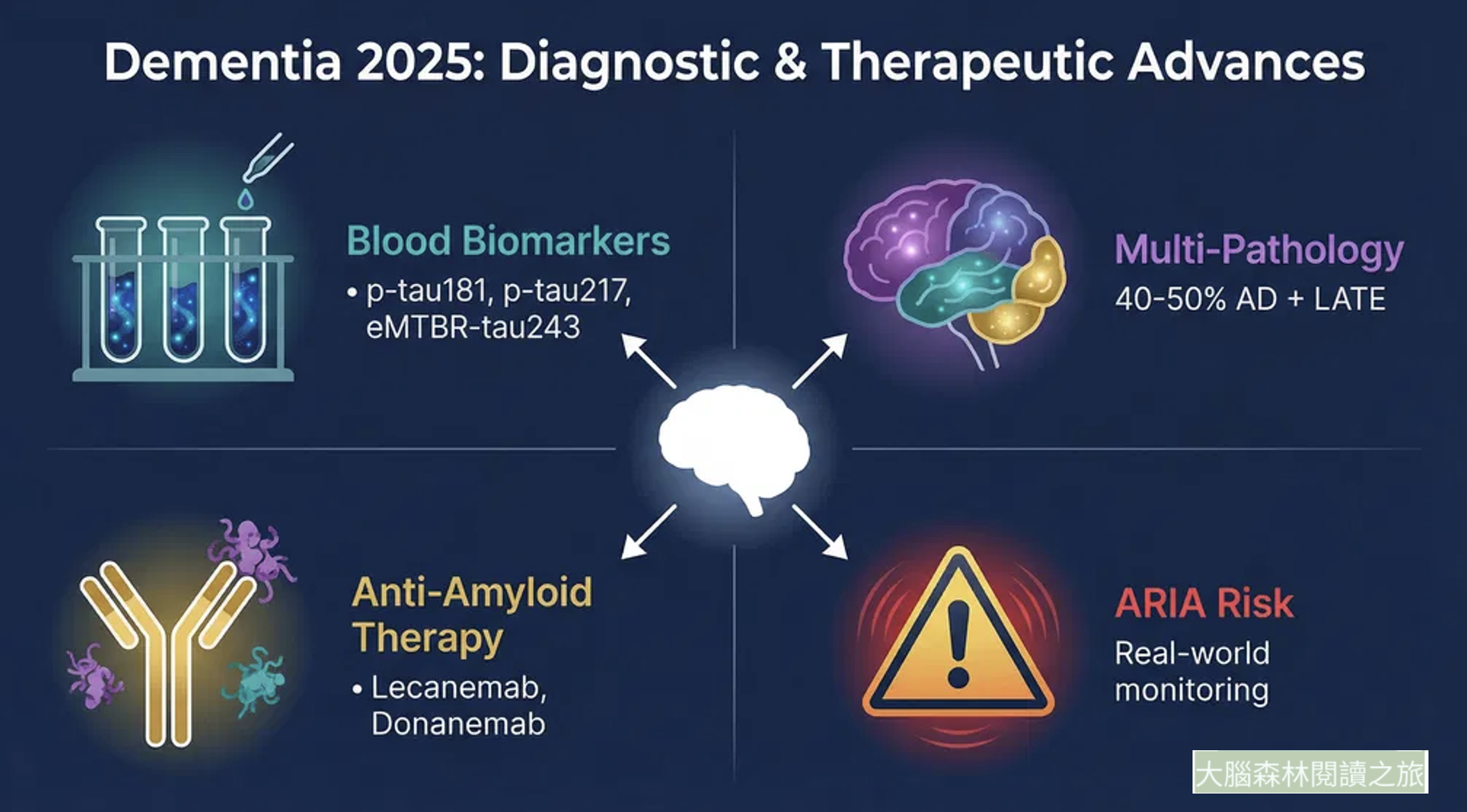 Dementia 2025: Diagnostic & Therapeutic Advances

Blood Biomarkers
• p-tau181, p-tau217, eMTBR-tau243

Multi-Pathology
40-50% AD + LATE

Anti-Amyloid Therapy
• Lecanemab, Donanemab

ARIA Risk
Real-world monitoring

大腦森林閱讀之旅